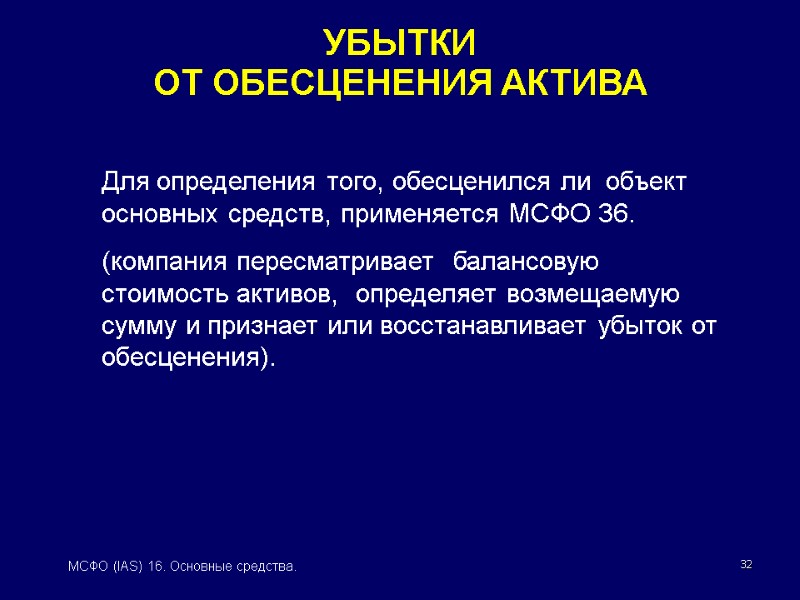 УБЫТКИ
ОТ ОБЕСЦЕНЕНИЯ АКТИВА

Для определения того, обесценился ли объект основных средств, применяется МСФО 36.

(компания пересматривает балансовую стоимость активов, определяет возмещаемую сумму и признает или восстанавливает убыток от обесценения).

МСФО (IAS) 16. Основные средства.

32